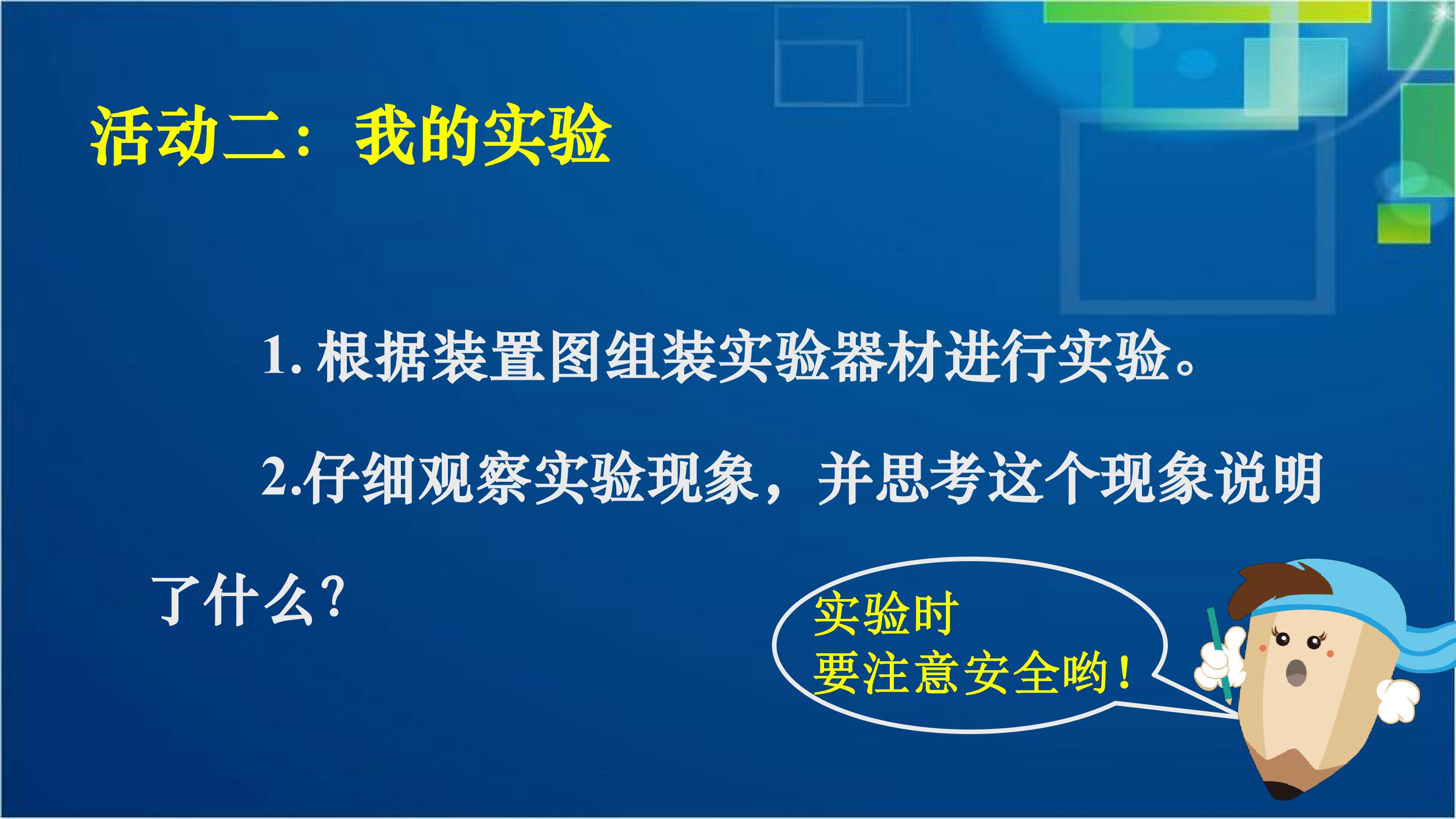 活动二：我的实验

1.根据装置图组装实验器材进行实验。

2.仔细观察实验现象，并思考这个现象说明了什么?

实验时
要注意安全哟!